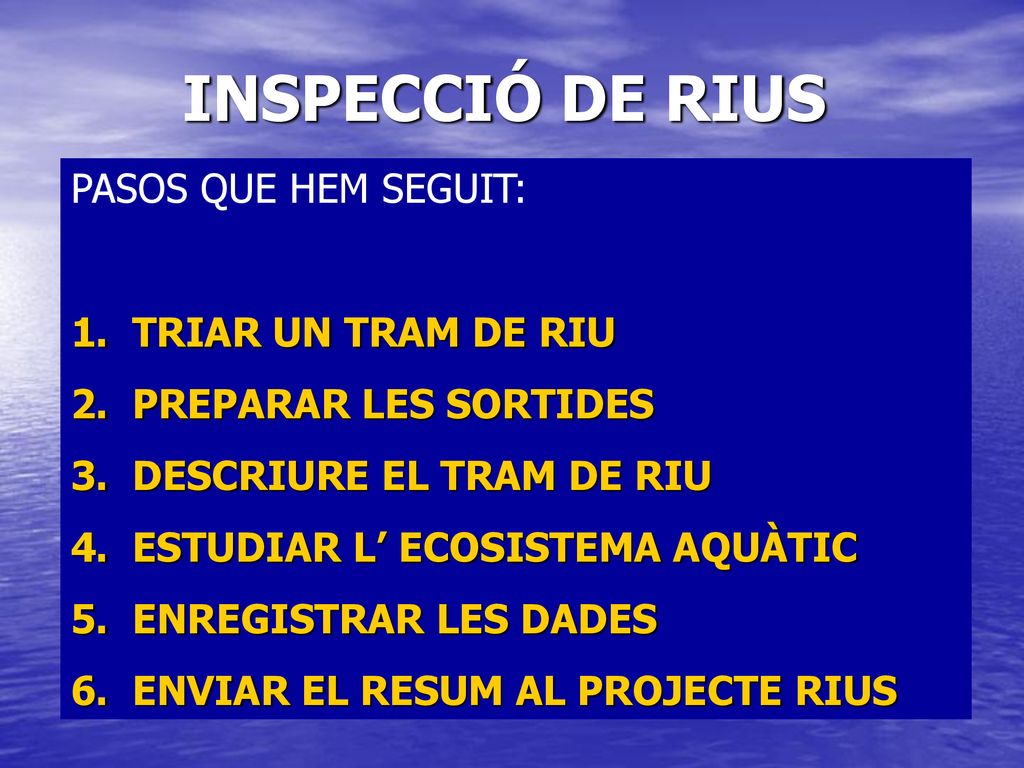 INSPECCIÓ DE RIUS

PASOS QUE HEM SEGUIT:

1. TRIAR UN TRAM DE RIU
2. PREPARAR LES SORTIDES
3. DESCRIURE EL TRAM DE RIU
4. ESTUDIAR L’ ECOSISTEMA AQUÀTIC
5. ENREGISTRAR LES DADES
6. ENVIAR EL RESUM AL PROJECTE RIUS